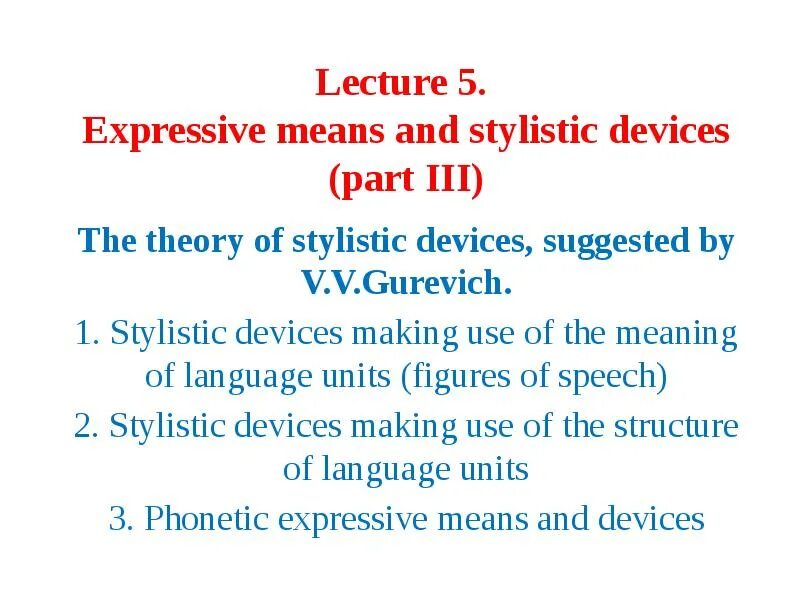 Lecture 5.
Expressive means and stylistic devices (part III)

The theory of stylistic devices, suggested by V.V.Gurevich.

1. Stylistic devices making use of the meaning of language units (figures of speech)

2. Stylistic devices making use of the structure of language units

3. Phonetic expressive means and devices